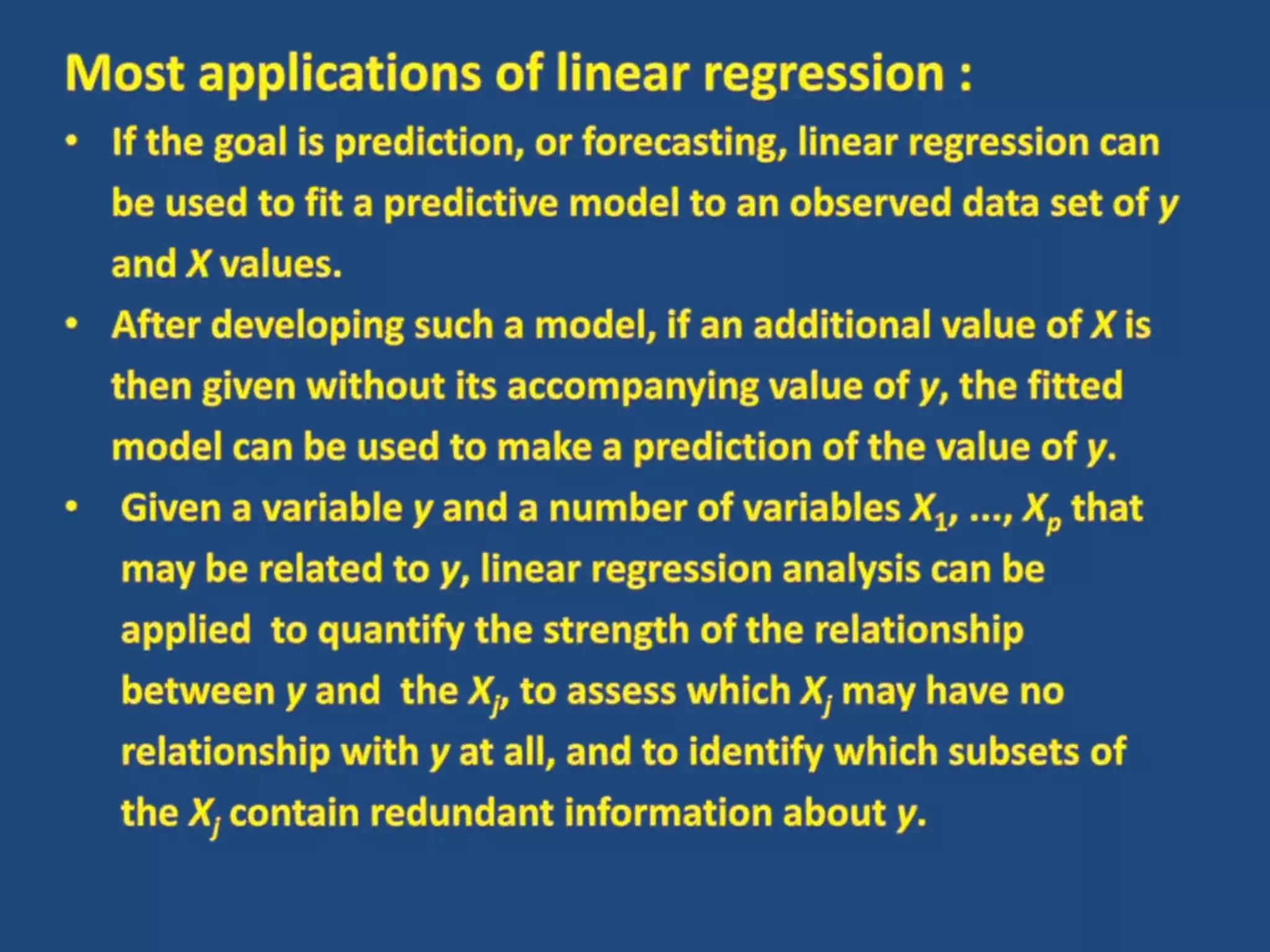 Most applications of linear regression :

• If the goal is prediction, or forecasting, linear regression can be used to fit a predictive model to an observed data set of $y$ and $X$ values.

• After developing such a model, if an additional value of $X$ is then given without its accompanying value of $y$, the fitted model can be used to make a prediction of the value of $y$.

• Given a variable $y$ and a number of variables $X_1$, ..., $X_p$ that may be related to $y$, linear regression analysis can be applied to quantify the strength of the relationship between $y$ and the $X_j$, to assess which $X_j$ may have no relationship with $y$ at all, and to identify which subsets of the $X_j$ contain redundant information about $y$.